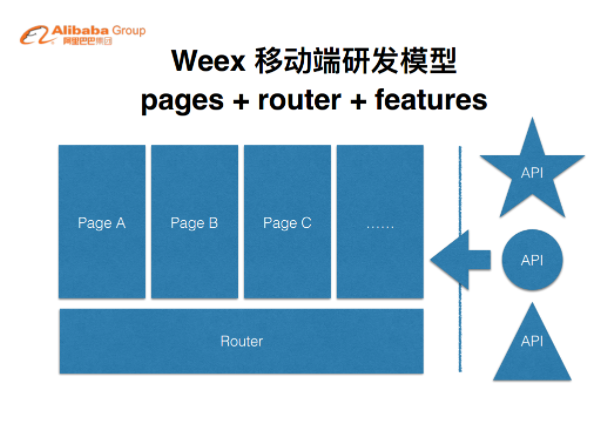 Alibaba Group
阿里巴巴集团

Weex 移动端研发模型
pages + router + features

Page A

Page B

Page C

……

Router

API

API

API